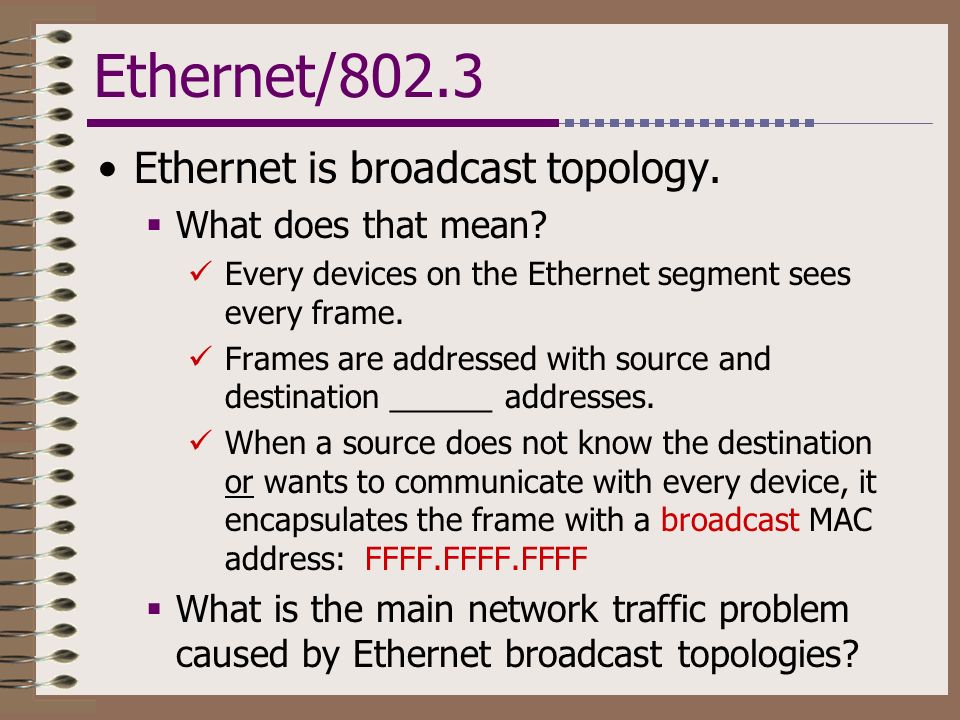 Ethernet/802.3

• Ethernet is broadcast topology.

▪ What does that mean?

✓ Every devices on the Ethernet segment sees every frame.

✓ Frames are addressed with source and destination ______ addresses.

✓ When a source does not know the destination or wants to communicate with every device, it encapsulates the frame with a broadcast MAC address: FFFF.FFFF.FFFF

▪ What is the main network traffic problem caused by Ethernet broadcast topologies?